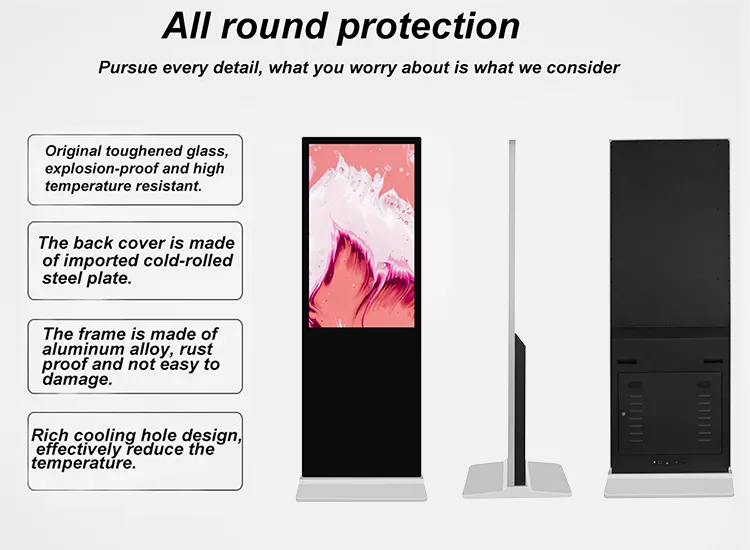 All round protection

Pursue every detail, what you worry about is what we consider

Original toughened glass, explosion-proof and high temperature resistant.

The back cover is made of imported cold-rolled steel plate.

The frame is made of aluminum alloy, rust proof and not easy to damage.

Rich cooling hole design, effectively reduce the temperature.